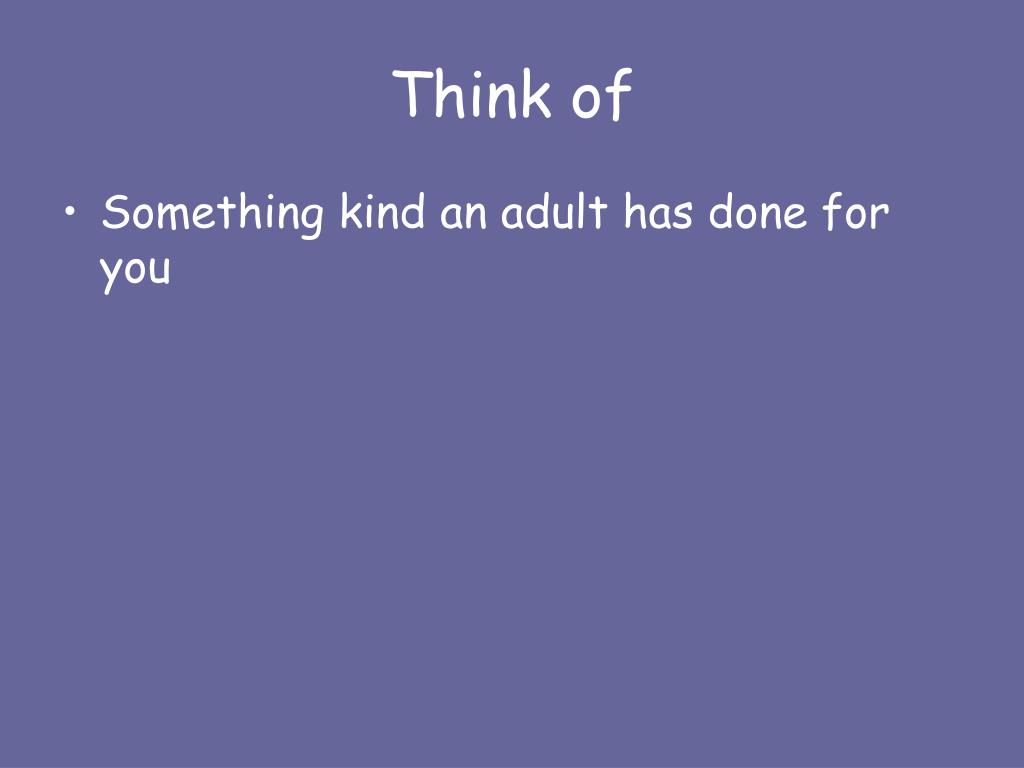 Think of

• Something kind an adult has done for you